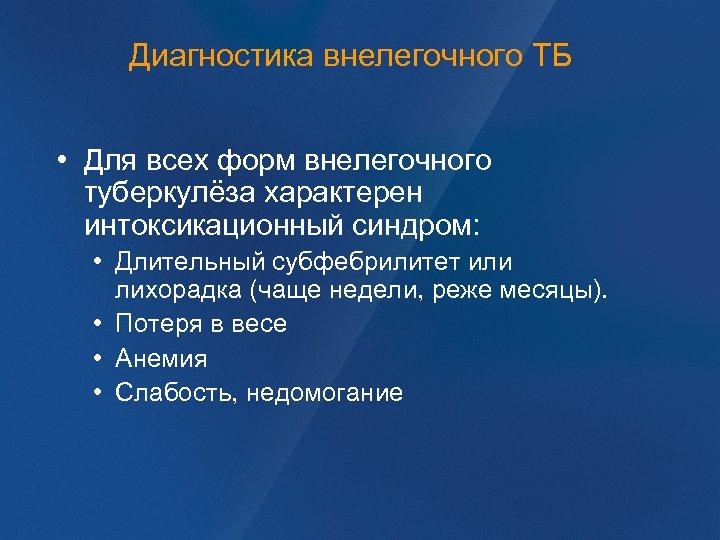 Диагностика внелегочного ТБ

• Для всех форм внелегочного туберкулёза характерен интоксикационный синдром:
  • Длительный субфебрилитет или лихорадка (чаще недели, реже месяцы).
  • Потеря в весе
  • Анемия
  • Слабость, недомогание